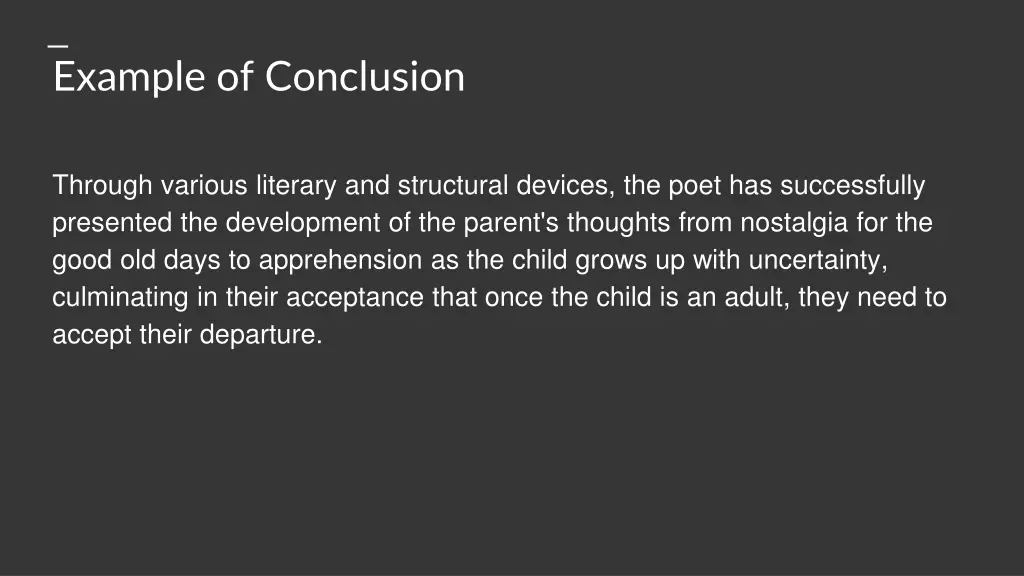 Example of Conclusion

Through various literary and structural devices, the poet has successfully presented the development of the parent's thoughts from nostalgia for the good old days to apprehension as the child grows up with uncertainty, culminating in their acceptance that once the child is an adult, they need to accept their departure.